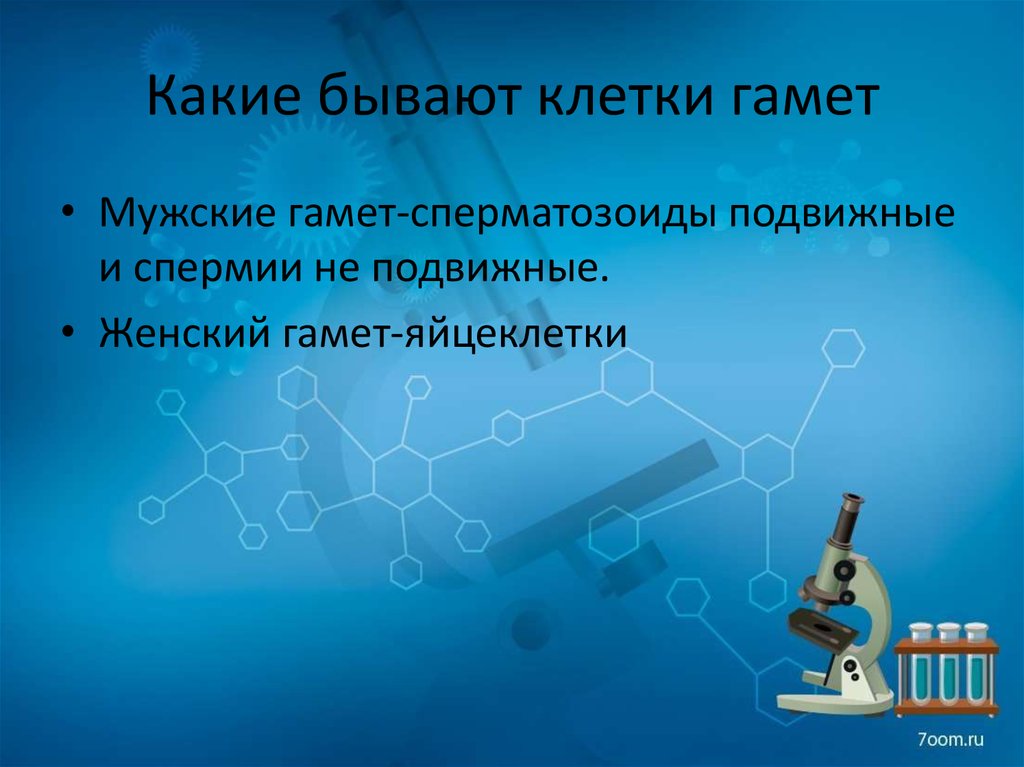 Какие бывают клетки гамет

• Мужские гамет-сперматозоиды подвижные и спермии не подвижные.
• Женский гамет-яйцеклетки

7oom.ru